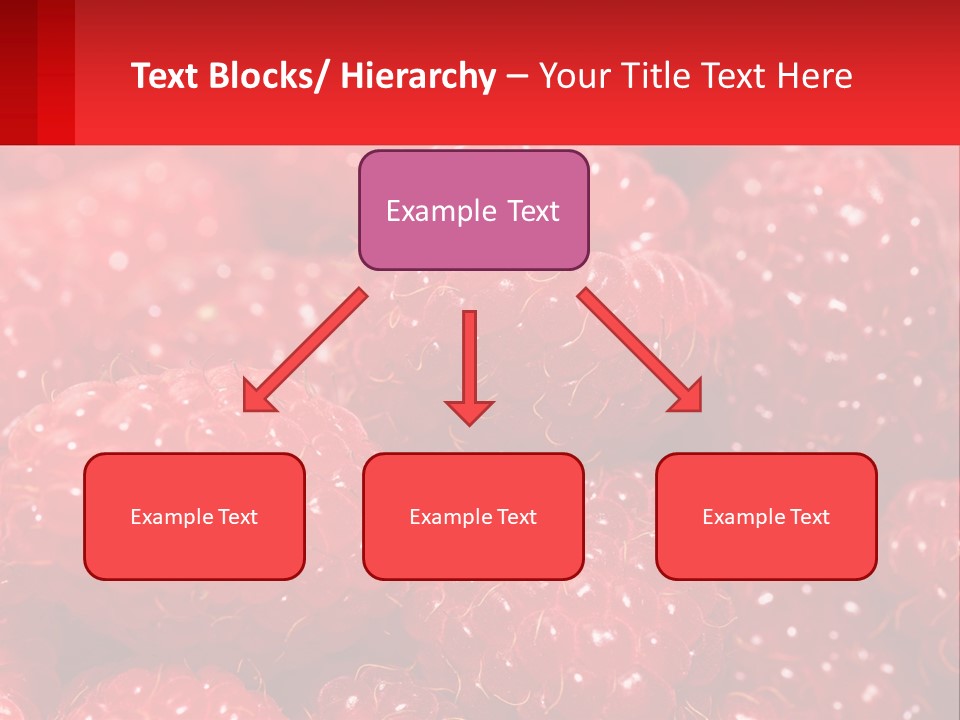 Text Blocks/ Hierarchy – Your Title Text Here

Example Text

Example Text

Example Text

Example Text